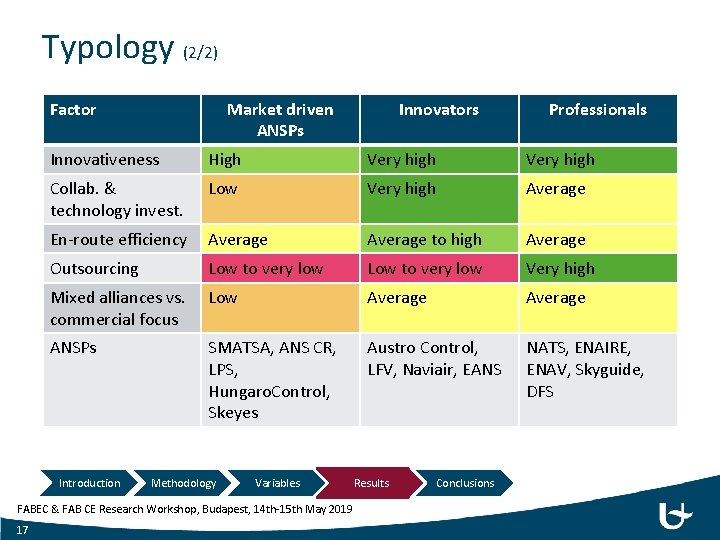 Typology (2/2)

| Factor | Market driven ANSPs | Innovators | Professionals |
|---|---|---|---|
| Innovativeness | High | Very high | Very high |
| Collab. & technology invest. | Low | Very high | Average |
| En-route efficiency | Average | Average to high | Average |
| Outsourcing | Low to very low | Low to very low | Very high |
| Mixed alliances vs. commercial focus | Low | Average | Average |
| ANSPs | SMATSA, ANS CR, LPS, HungaroControl, Skeyes | Austro Control, LFV, Naviair, EANS | NATS, ENAIRE, ENAV, Skyguide, DFS |

Introduction Methodology Variables Results Conclusions

FABEC & FAB CE Research Workshop, Budapest, 14th-15th May 2019

17